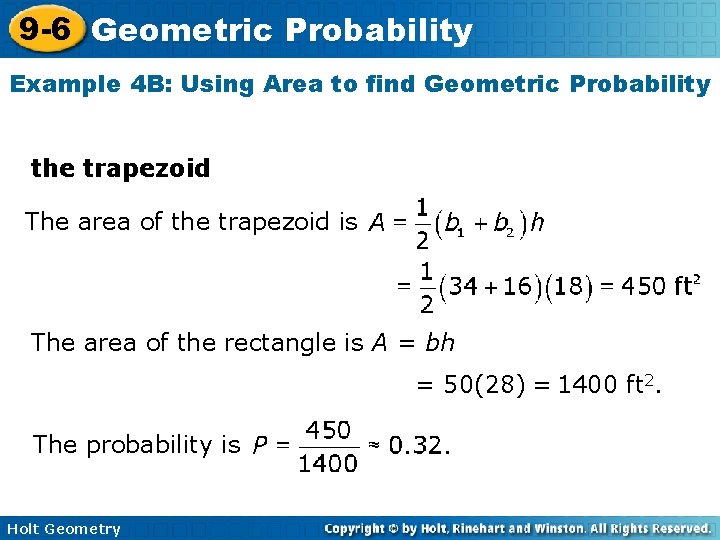 9-6 Geometric Probability

Example 4B: Using Area to find Geometric Probability

the trapezoid

The area of the trapezoid is $A = \frac{1}{2}(b_1 + b_2)h$

$= \frac{1}{2}(34 + 16)(18) = 450 \text{ ft}^2$

The area of the rectangle is $A = bh$

$= 50(28) = 1400 \text{ ft}^2.$

The probability is $P = \frac{450}{1400} \approx 0.32.$

Holt Geometry

Copyright © by Holt, Rinehart and Winston. All Rights Reserved.